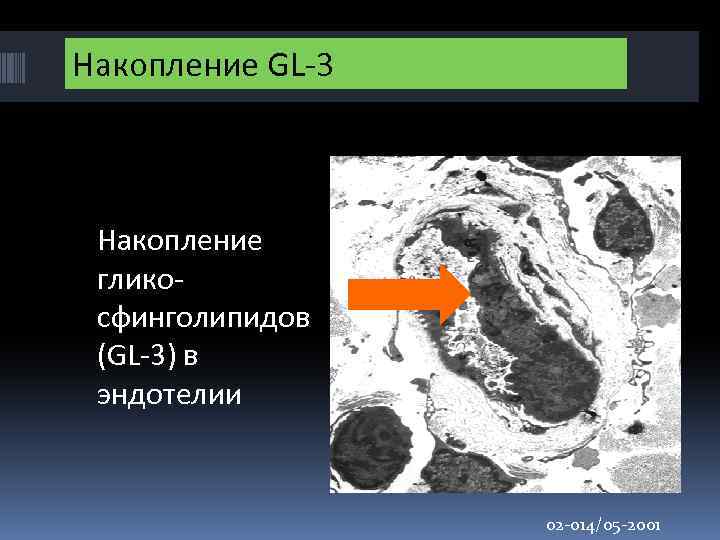 Накопление GL-3

Накопление глико-сфинголипидов (GL-3) в эндотелии

02-014/05-2001